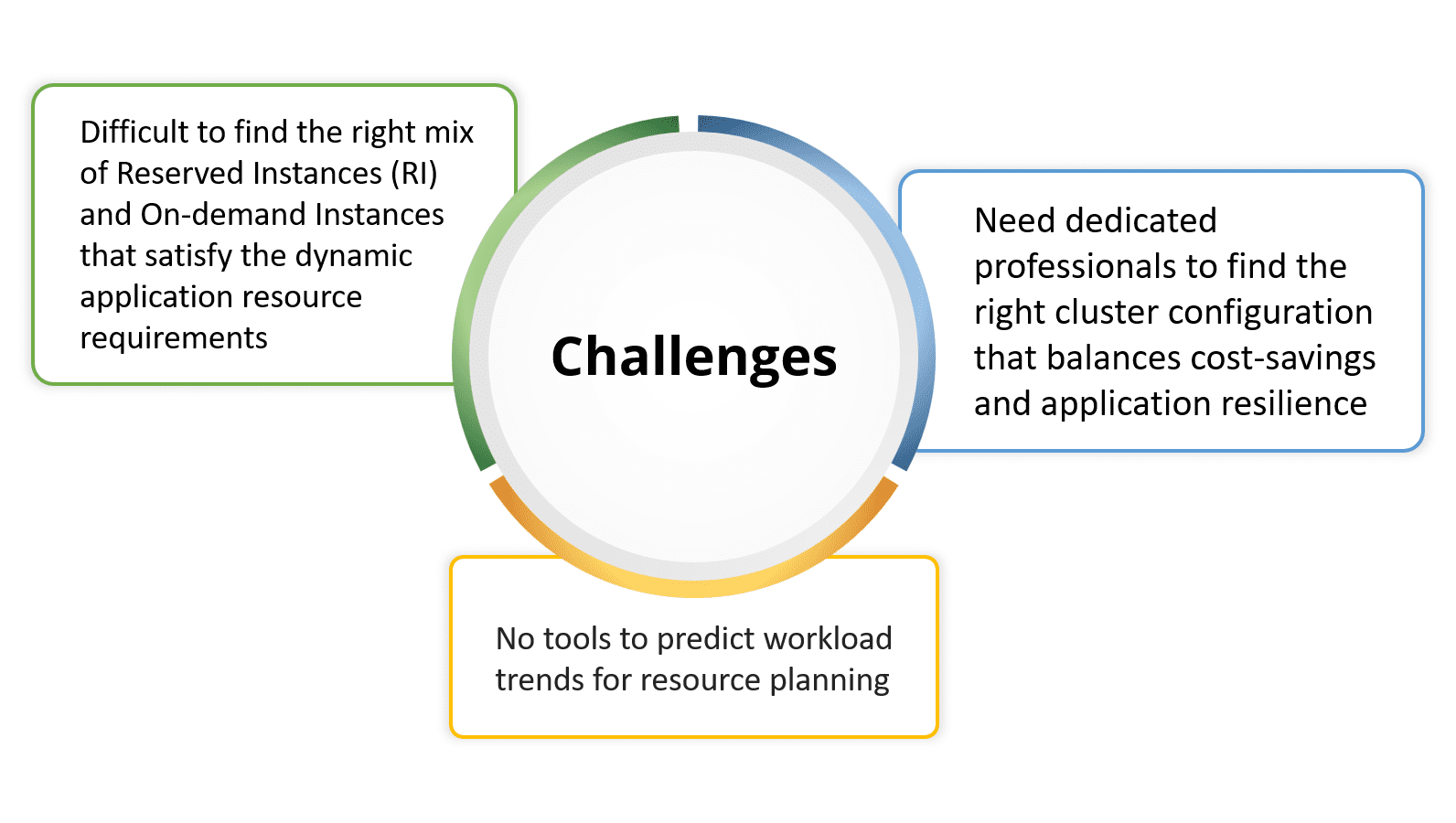 Difficult to find the right mix of Reserved Instances (RI) and On-demand Instances that satisfy the dynamic application resource requirements

Challenges

Need dedicated professionals to find the right cluster configuration that balances cost-savings and application resilience

No tools to predict workload trends for resource planning